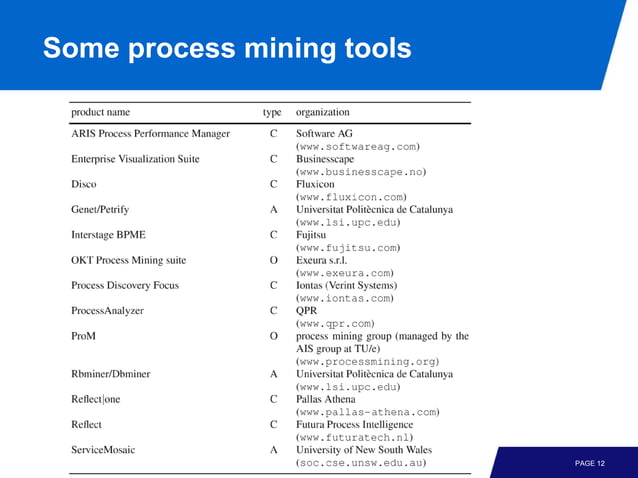 Some process mining tools

| product name | type | organization |
|---|---|---|
| ARIS Process Performance Manager | C | Software AG (www.softwareag.com) |
| Enterprise Visualization Suite | C | Businesscape (www.businesscape.no) |
| Disco | C | Fluxicon (www.fluxicon.com) |
| Genet/Petrify | A | Universitat Politècnica de Catalunya (www.lsi.upc.edu) |
| Interstage BPME | C | Fujitsu (www.fujitsu.com) |
| OKT Process Mining suite | O | Exeura s.r.l. (www.exeura.com) |
| Process Discovery Focus | C | Iontas (Verint Systems) (www.iontas.com) |
| ProcessAnalyzer | C | QPR (www.qpr.com) |
| ProM | O | process mining group (managed by the AIS group at TU/e) (www.processmining.org) |
| Rbminer/Dbminer | A | Universitat Politècnica de Catalunya (www.lsi.upc.edu) |
| Reflect\|one | C | Pallas Athena (www.pallas-athena.com) |
| Reflect | C | Futura Process Intelligence (www.futuratech.nl) |
| ServiceMosaic | A | University of New South Wales (soc.cse.unsw.edu.au) |

PAGE 12